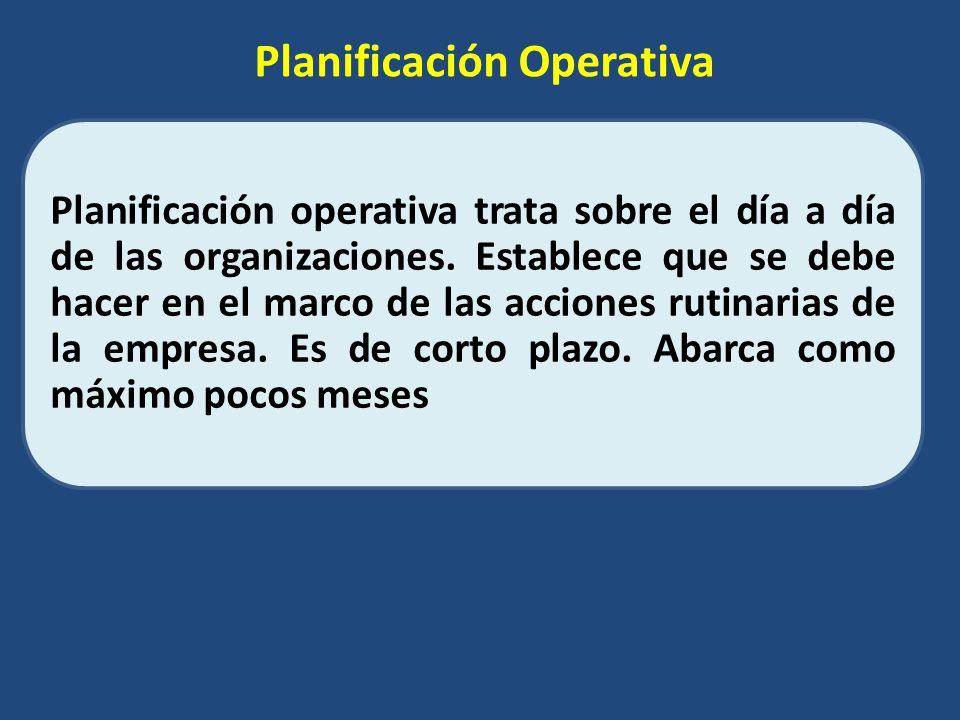 Planificación Operativa

Planificación operativa trata sobre el día a día de las organizaciones. Establece que se debe hacer en el marco de las acciones rutinarias de la empresa. Es de corto plazo. Abarca como máximo pocos meses